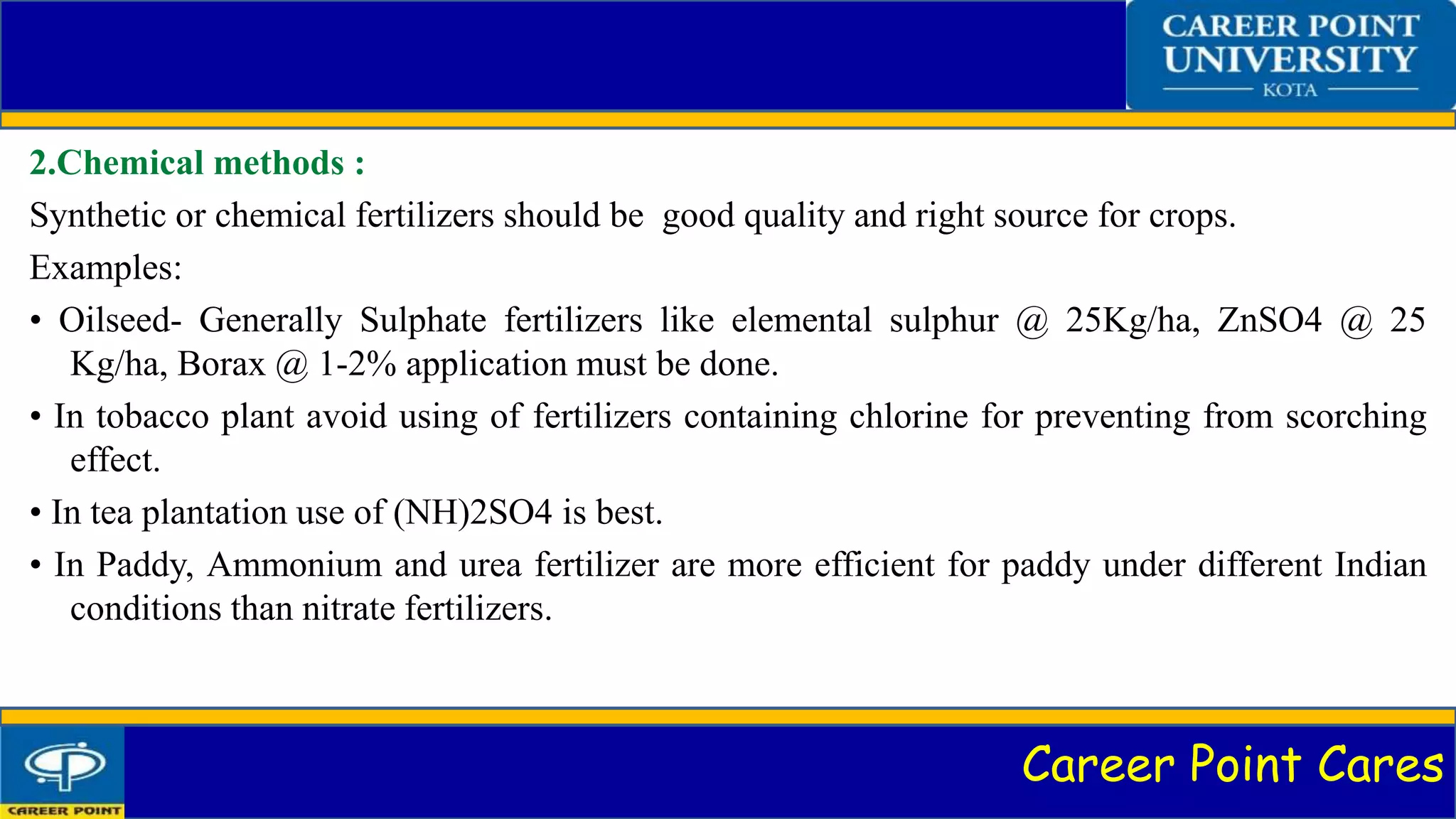 CAREER POINT UNIVERSITY
KOTA

2.Chemical methods :

Synthetic or chemical fertilizers should be good quality and right source for crops.

Examples:

• Oilseed- Generally Sulphate fertilizers like elemental sulphur @ 25Kg/ha, ZnSO4 @ 25 Kg/ha, Borax @ 1-2% application must be done.

• In tobacco plant avoid using of fertilizers containing chlorine for preventing from scorching effect.

• In tea plantation use of (NH)2SO4 is best.

• In Paddy, Ammonium and urea fertilizer are more efficient for paddy under different Indian conditions than nitrate fertilizers.

CAREER POINT

Career Point Cares